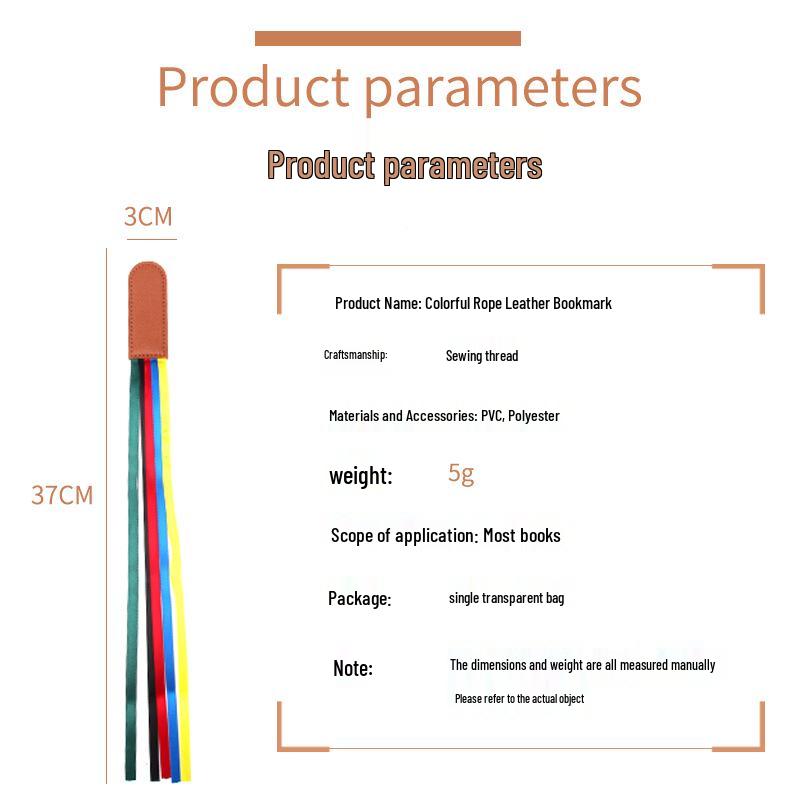 Product parameters

Product parameters

3CM

37CM

Product Name: Colorful Rope Leather Bookmark

Craftsmanship: Sewing thread

Materials and Accessories: PVC, Polyester

weight: 5g

Scope of application: Most books

Package: single transparent bag

Note: The dimensions and weight are all measured manually
Please refer to the actual object